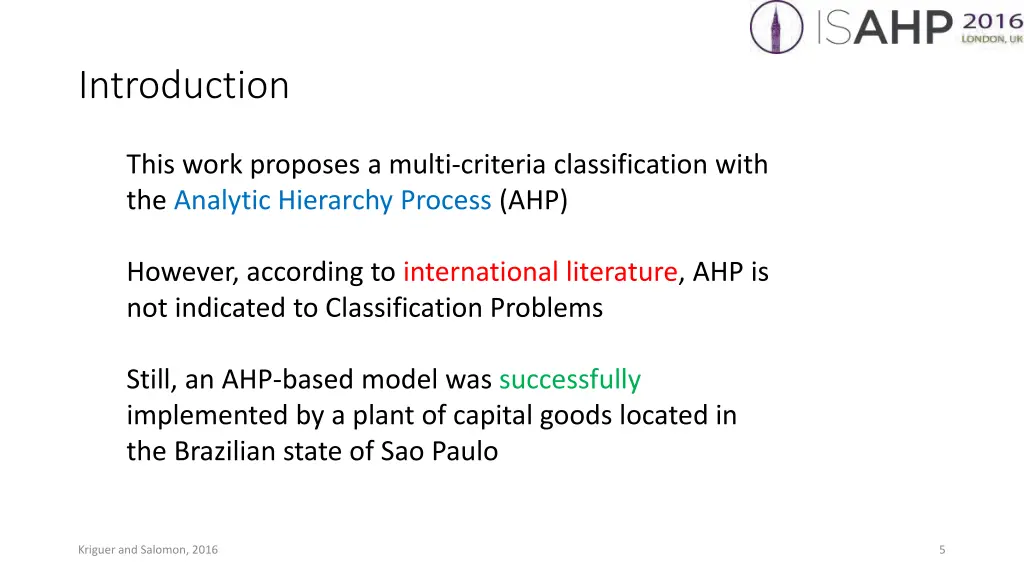 ISAHP 2016 LONDON, UK

Introduction

This work proposes a multi-criteria classification with the Analytic Hierarchy Process (AHP)

However, according to international literature, AHP is not indicated to Classification Problems

Still, an AHP-based model was successfully implemented by a plant of capital goods located in the Brazilian state of Sao Paulo

Kriguer and Salomon, 2016

5